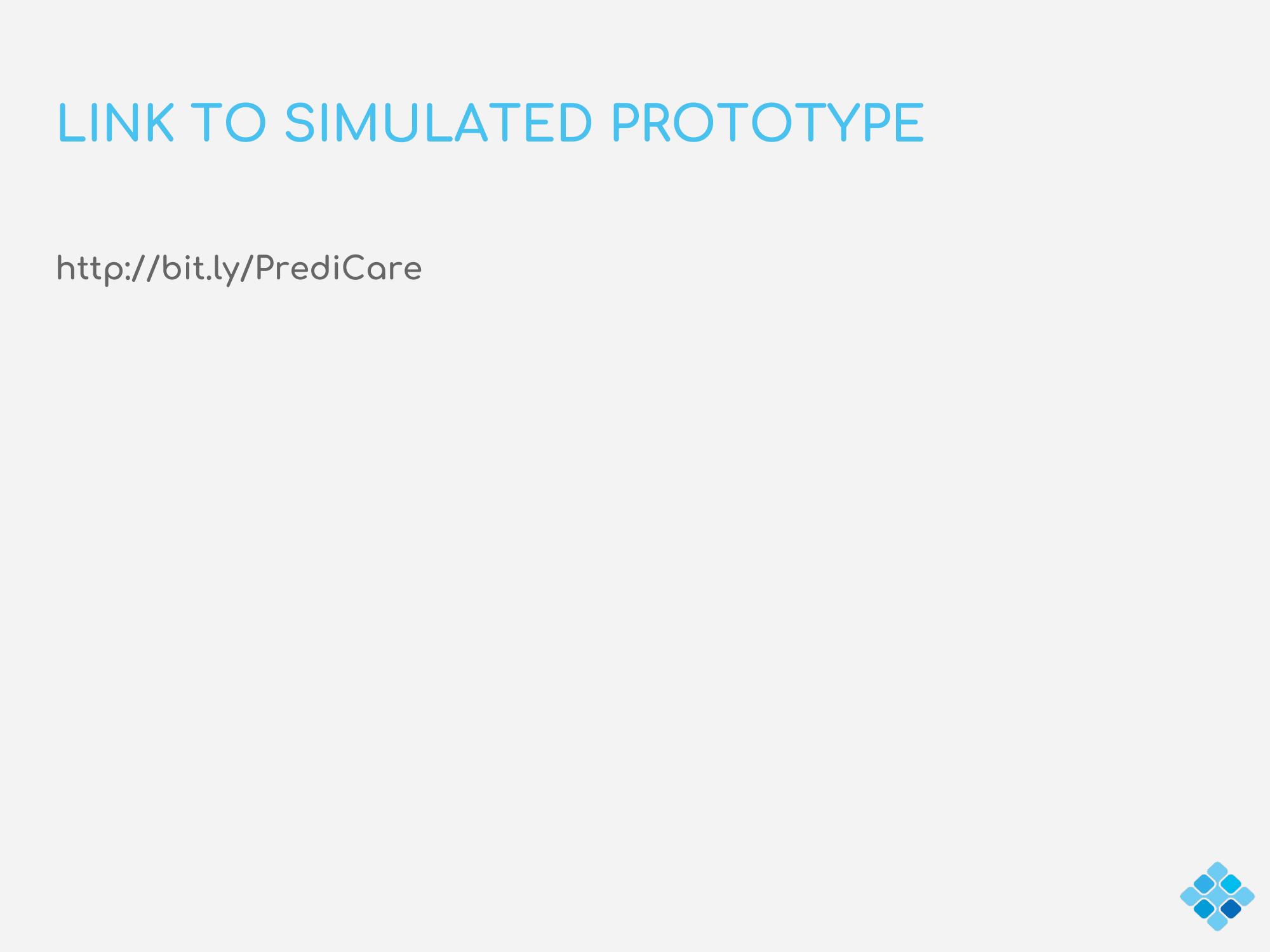 LINK TO SIMULATED PROTOTYPE

http://bit.ly/PrediCare